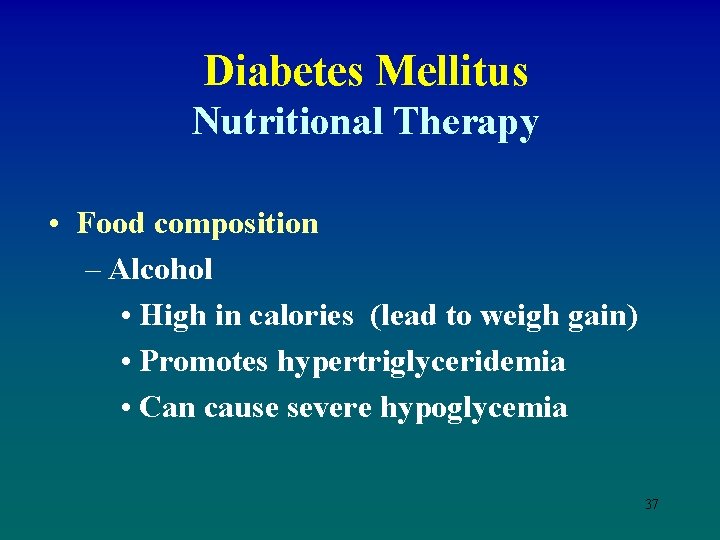 Diabetes Mellitus
Nutritional Therapy

• Food composition
– Alcohol
• High in calories (lead to weigh gain)
• Promotes hypertriglyceridemia
• Can cause severe hypoglycemia

37